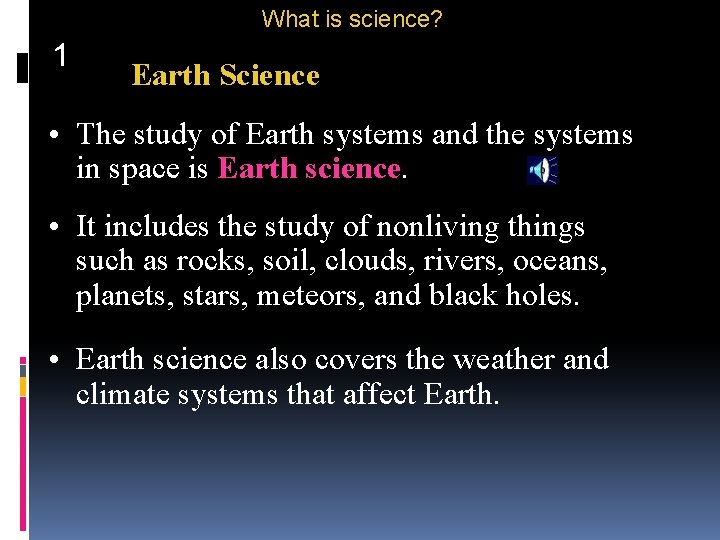 What is science?

1

Earth Science

• The study of Earth systems and the systems in space is Earth science.

• It includes the study of nonliving things such as rocks, soil, clouds, rivers, oceans, planets, stars, meteors, and black holes.

• Earth science also covers the weather and climate systems that affect Earth.